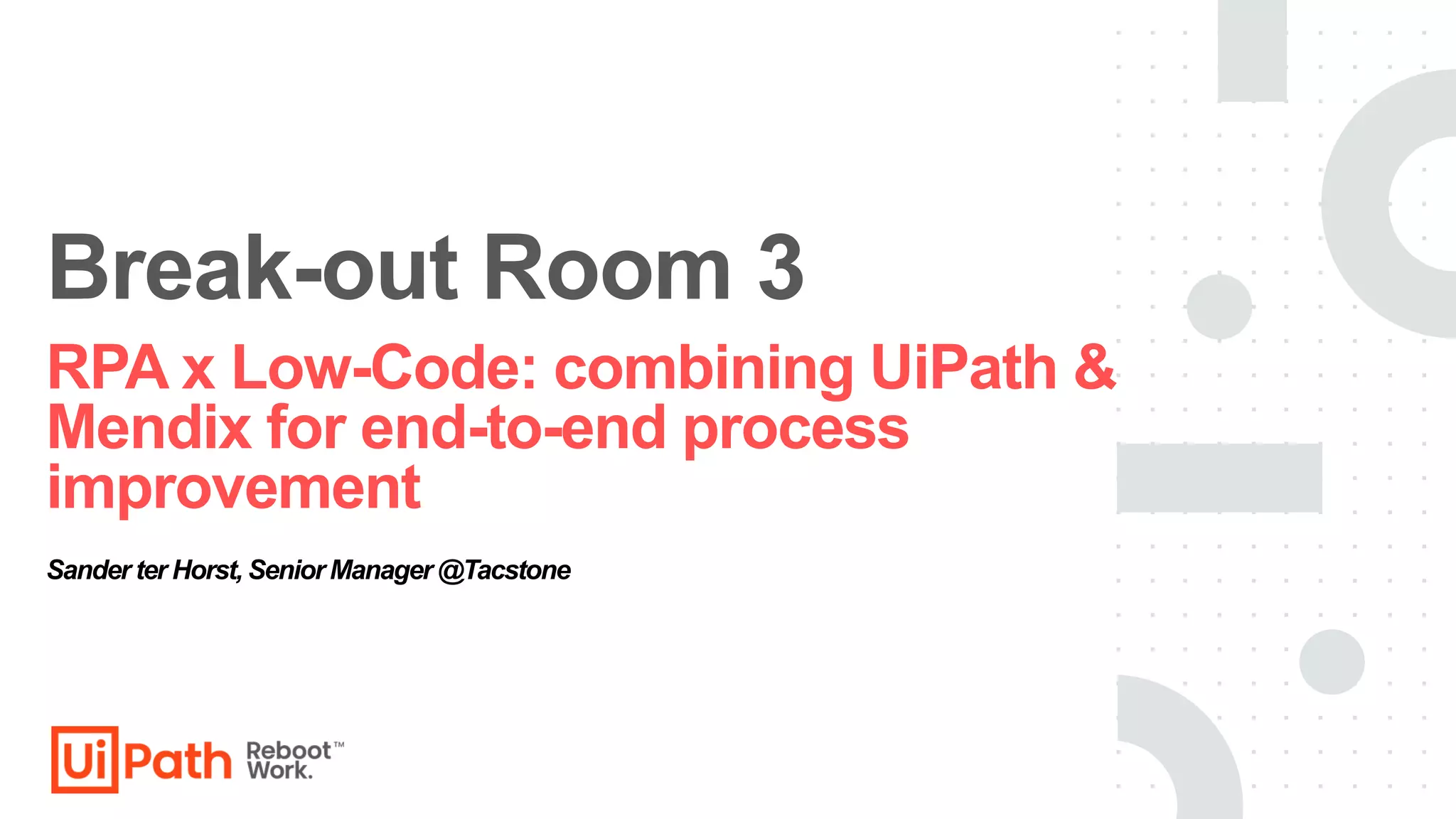 Break-out Room 3

RPA x Low-Code: combining UiPath & Mendix for end-to-end process improvement

Sander ter Horst, Senior Manager @Tacstone

UiPath Reboot™ Work.